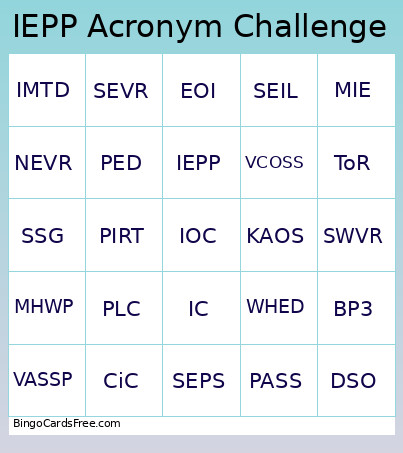 IEPP Acronym Challenge

| IMTD | SEVR | EOI | SEIL | MIE |
|---|---|---|---|---|
| NEVR | PED | IEPP | VCOSS | ToR |
| SSG | PIRT | IOC | KAOS | SWVR |
| MHWP | PLC | IC | WHED | BP3 |
| VASSP | CiC | SEPS | PASS | DSO |

BingoCardsFree.com